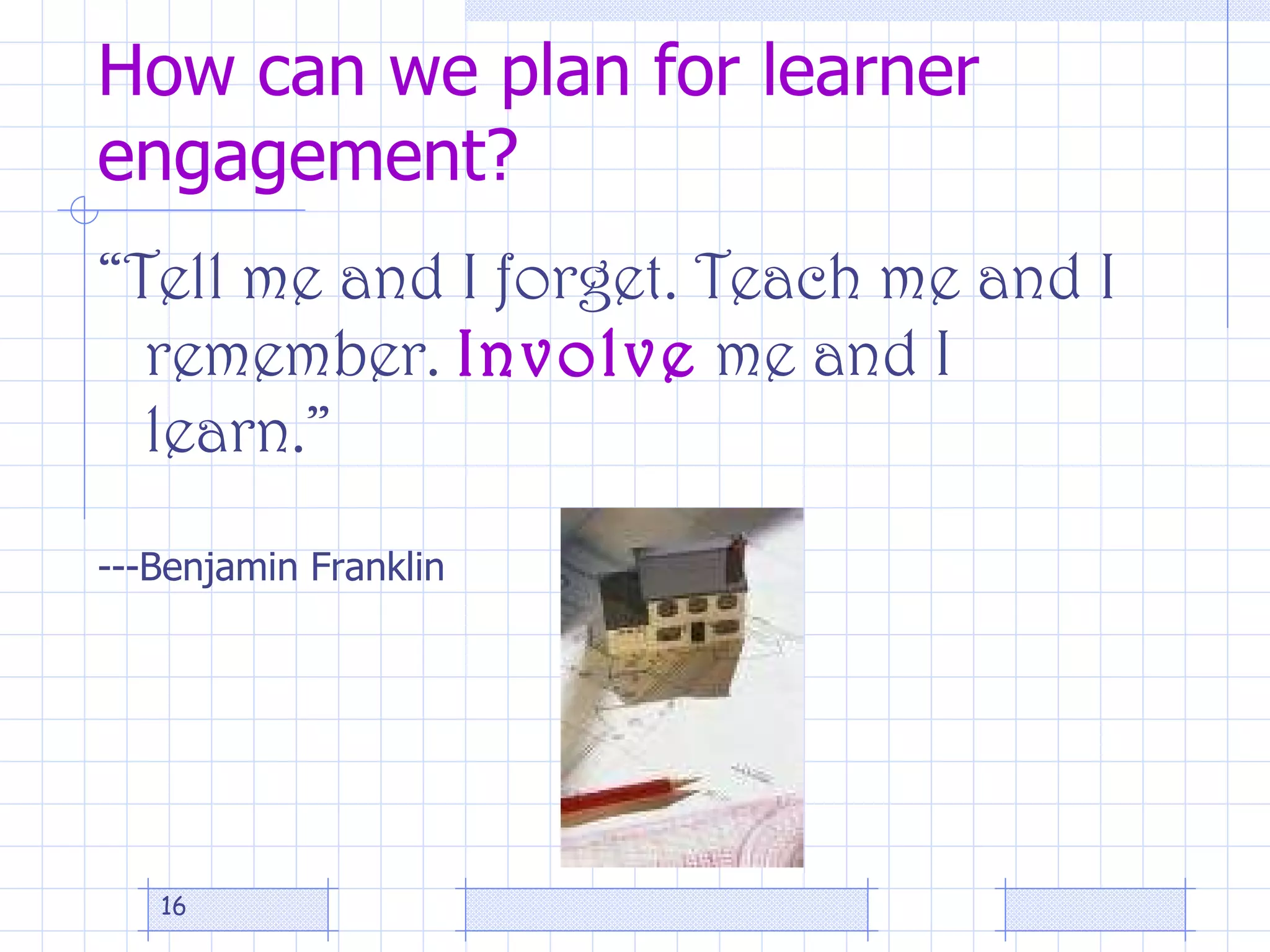 How can we plan for learner engagement?

“Tell me and I forget. Teach me and I remember. Involve me and I learn.”

---Benjamin Franklin

16